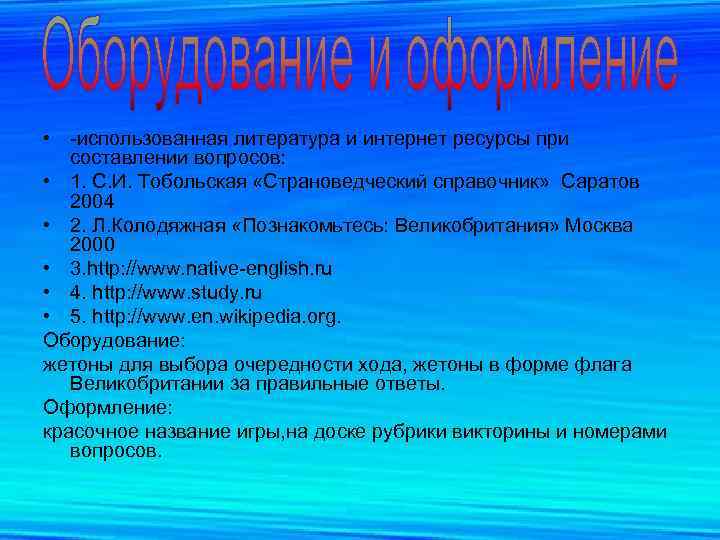 Оборудование и оформление

• -использованная литература и интернет ресурсы при составлении вопросов:
• 1. С.И. Тобольская «Страноведческий справочник» Саратов 2004
• 2. Л.Колодяжная «Познакомьтесь: Великобритания» Москва 2000
• 3.http://www.native-english.ru
• 4. http://www.study.ru
• 5. http://www.en.wikipedia.org.

Оборудование:

жетоны для выбора очередности хода, жетоны в форме флага Великобритании за правильные ответы.

Оформление:

красочное название игры,на доске рубрики викторины и номерами вопросов.